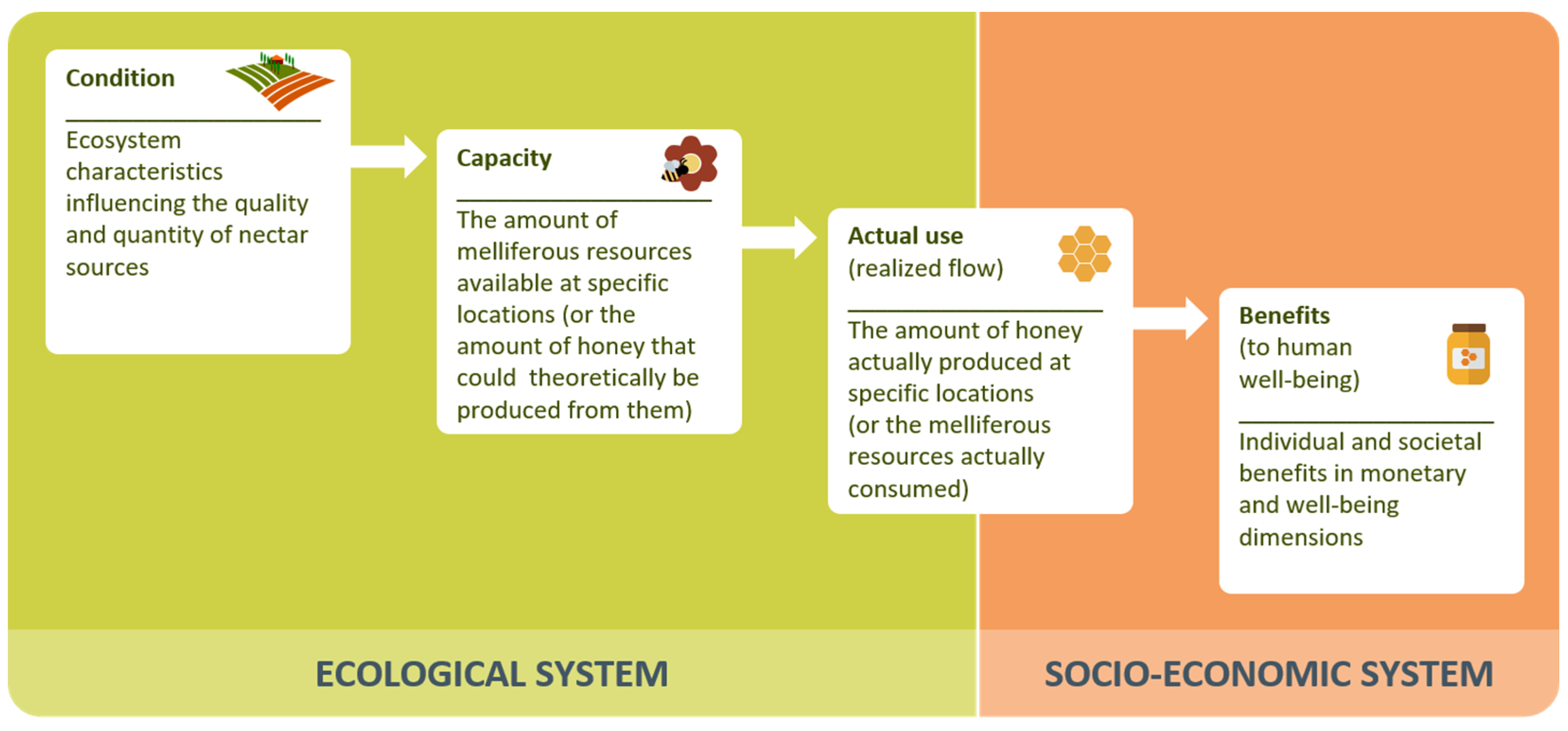 Condition

Ecosystem characteristics influencing the quality and quantity of nectar sources

Capacity

The amount of melliferous resources available at specific locations (or the amount of honey that could theoretically be produced from them)

Actual use
(realized flow)

The amount of honey actually produced at specific locations
(or the melliferous resources actually consumed)

Benefits
(to human well-being)

Individual and societal benefits in monetary and well-being dimensions

ECOLOGICAL SYSTEM

SOCIO-ECONOMIC SYSTEM